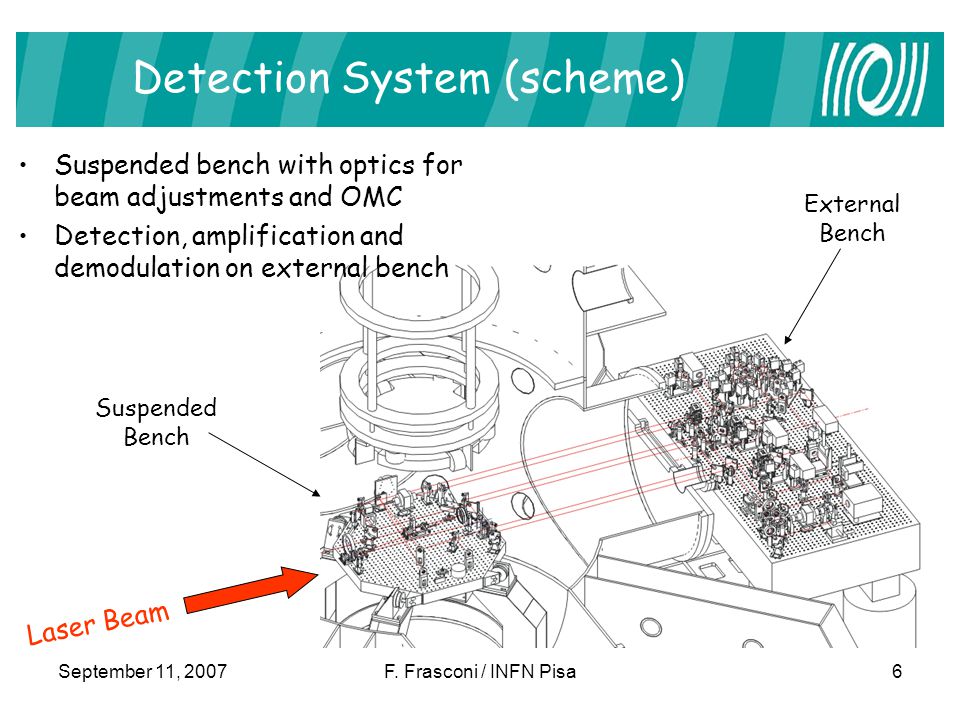 Detection System (scheme)

• Suspended bench with optics for beam adjustments and OMC
• Detection, amplification and demodulation on external bench

External Bench

Suspended Bench

Laser Beam

September 11, 2007

F. Frasconi / INFN Pisa

6